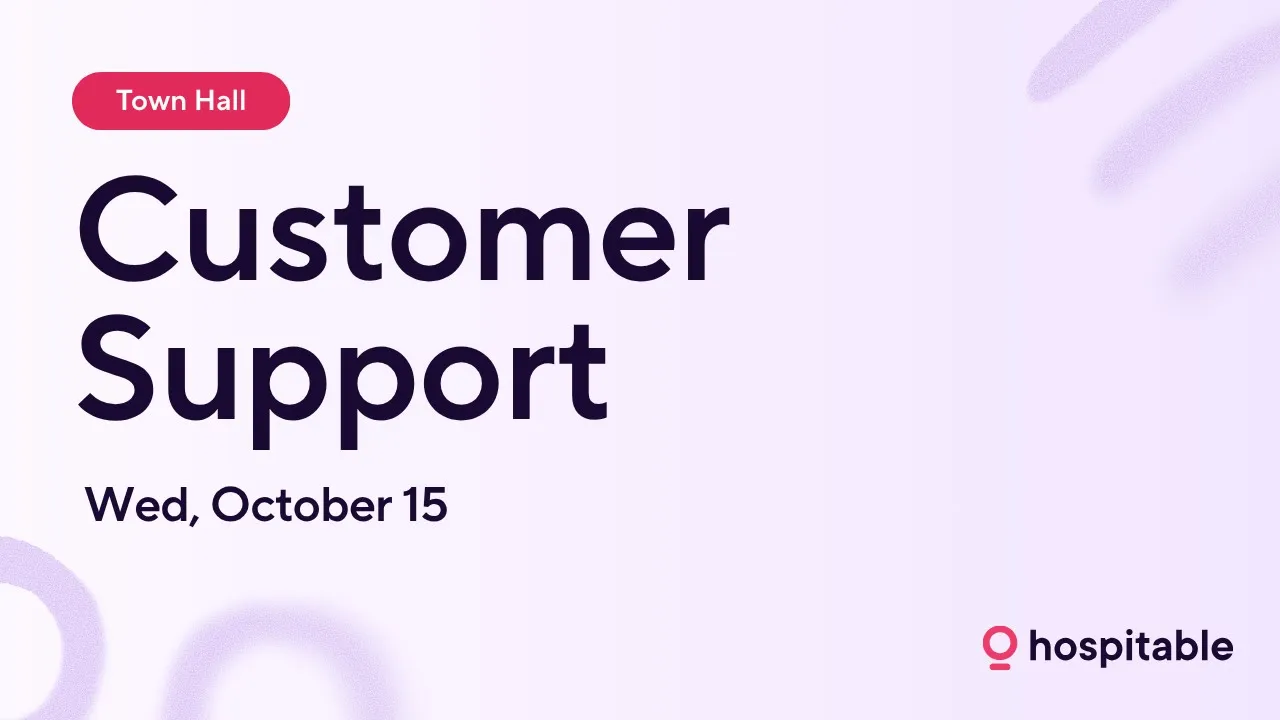 Town Hall

Customer Support

Wed, October 15

hospitable